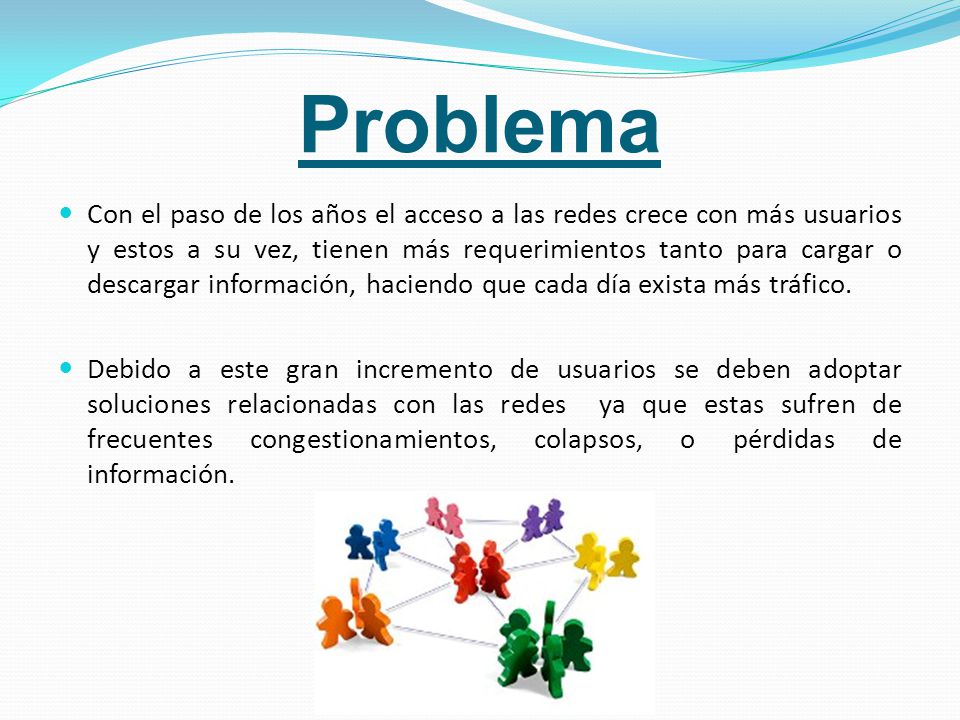 Problema

Con el paso de los años el acceso a las redes crece con más usuarios y estos a su vez, tienen más requerimientos tanto para cargar o descargar información, haciendo que cada día exista más tráfico.

Debido a este gran incremento de usuarios se deben adoptar soluciones relacionadas con las redes ya que estas sufren de frecuentes congestionamientos, colapsos, o pérdidas de información.